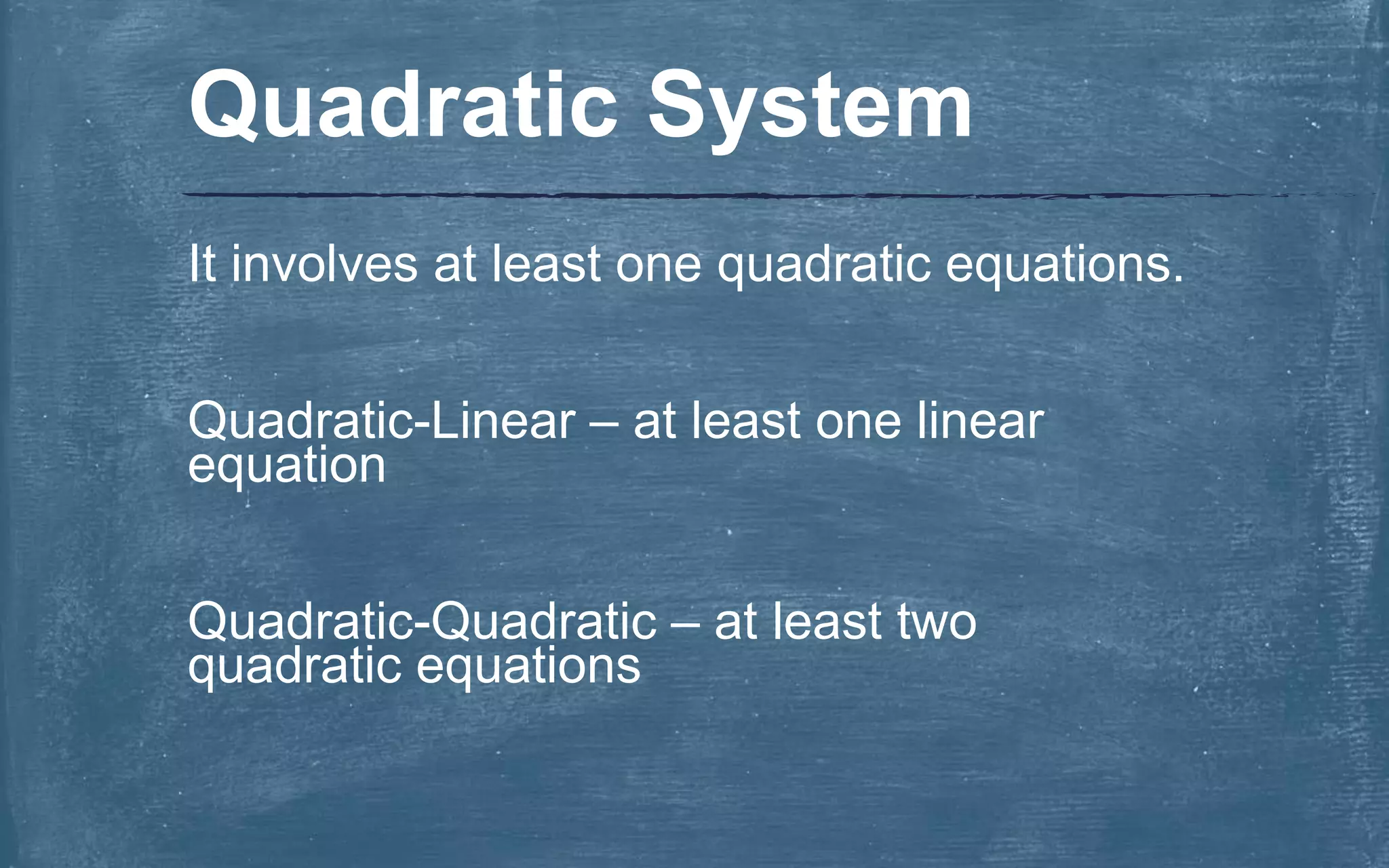 Quadratic System

It involves at least one quadratic equations.

Quadratic-Linear – at least one linear equation

Quadratic-Quadratic – at least two quadratic equations